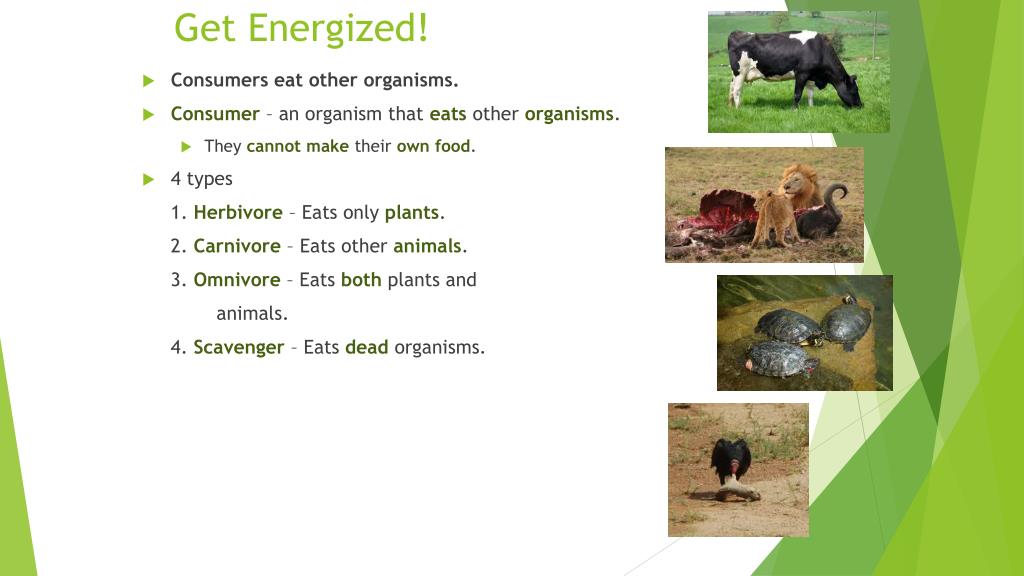 Get Energized!

Consumers eat other organisms.

Consumer – an organism that eats other organisms.

They cannot make their own food.

4 types

1. Herbivore – Eats only plants.

2. Carnivore – Eats other animals.

3. Omnivore – Eats both plants and animals.

4. Scavenger – Eats dead organisms.